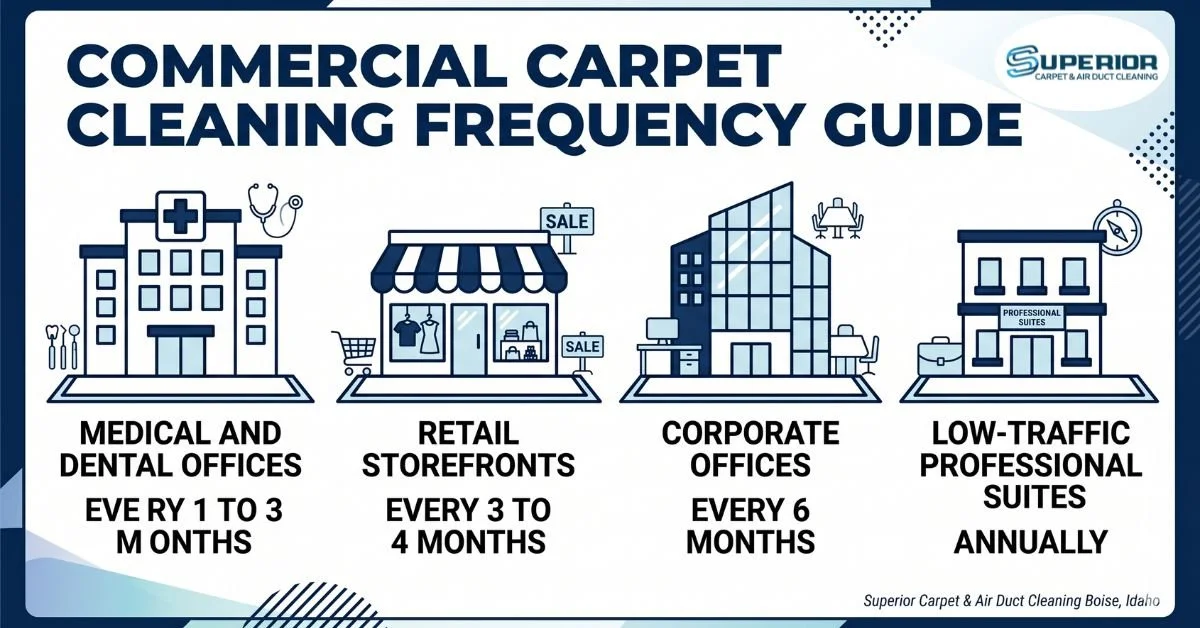 COMMERCIAL CARPET CLEANING FREQUENCY GUIDE

SUPERIOR
CARPET & AIR DUCT CLEANING

SALE

SALE

PROFESSIONAL SUITES

MEDICAL AND DENTAL OFFICES
EVE RY 1 TO 3 M ONTHS

RETAIL STOREFRONTS
EVERY 3 TO 4 MONTHS

CORPORATE OFFICES
EVERY 6 MONTHS

LOW-TRAFFIC PROFESSIONAL SUITES
ANNUALLY

Superior Carpet & Air Duct Cleaning Boise, Idaho